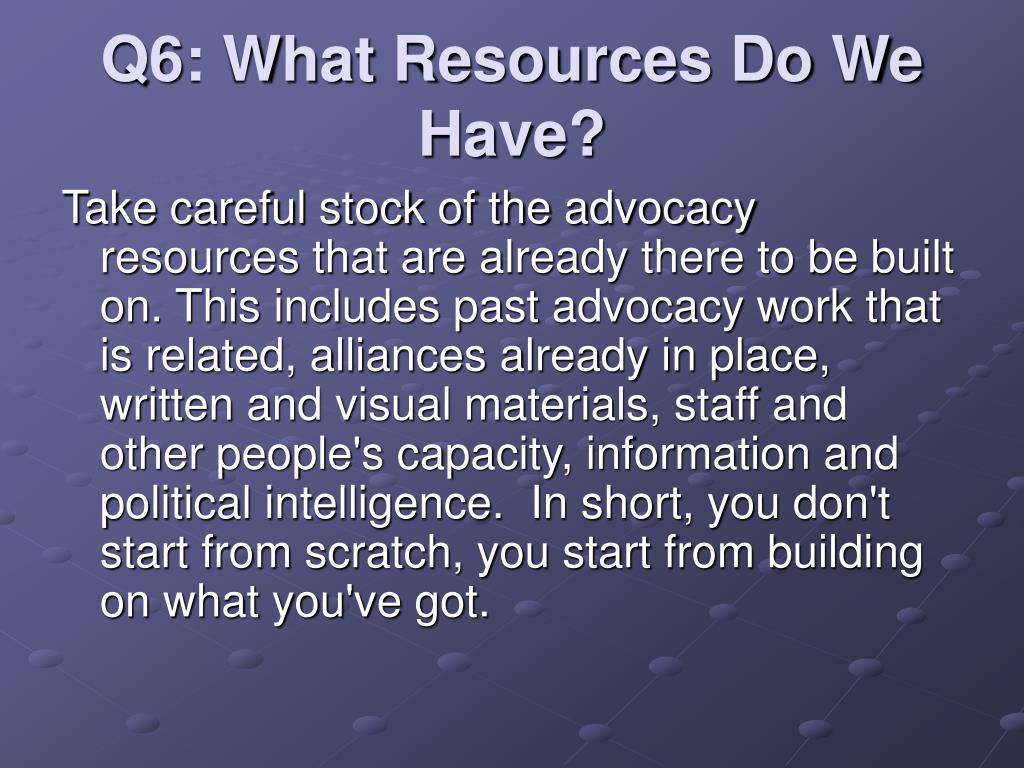 Q6: What Resources Do We Have?

Take careful stock of the advocacy resources that are already there to be built on. This includes past advocacy work that is related, alliances already in place, written and visual materials, staff and other people's capacity, information and political intelligence.  In short, you don't start from scratch, you start from building on what you've got.